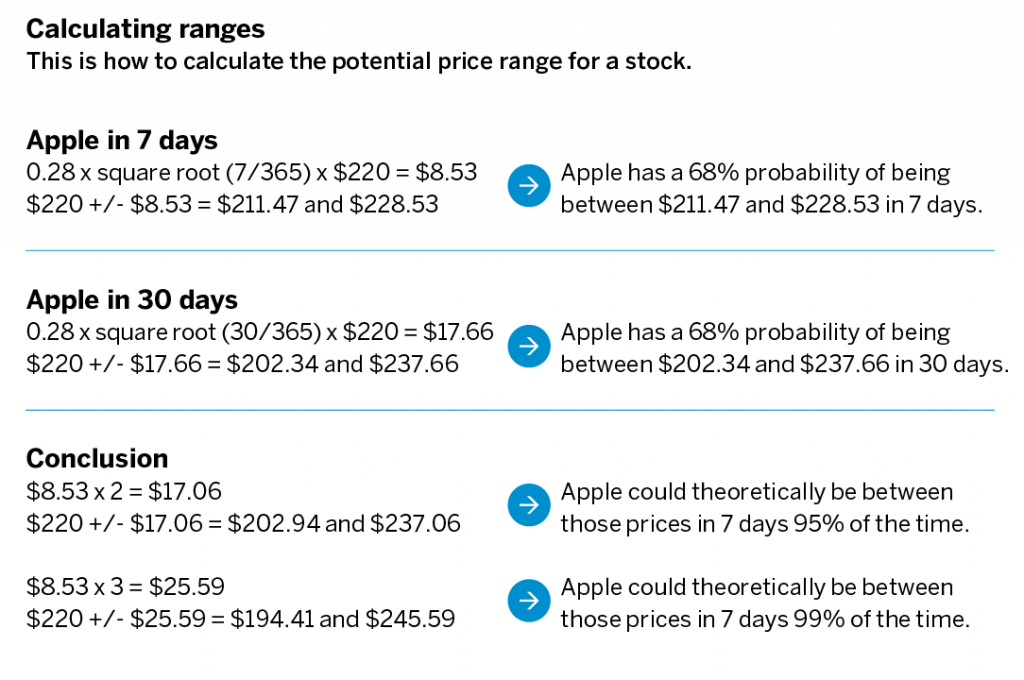 Calculating ranges
This is how to calculate the potential price range for a stock.

Apple in 7 days
0.28 x square root (7/365) x \$220 = \$8.53
\$220 +/- \$8.53 = \$211.47 and \$228.53

Apple has a 68% probability of being between \$211.47 and \$228.53 in 7 days.

Apple in 30 days
0.28 x square root (30/365) x \$220 = \$17.66
\$220 +/- \$17.66 = \$202.34 and \$237.66

Apple has a 68% probability of being between \$202.34 and \$237.66 in 30 days.

Conclusion
\$8.53 x 2 = \$17.06
\$220 +/- \$17.06 = \$202.94 and \$237.06

Apple could theoretically be between those prices in 7 days 95% of the time.

\$8.53 x 3 = \$25.59
\$220 +/- \$25.59 = \$194.41 and \$245.59

Apple could theoretically be between those prices in 7 days 99% of the time.